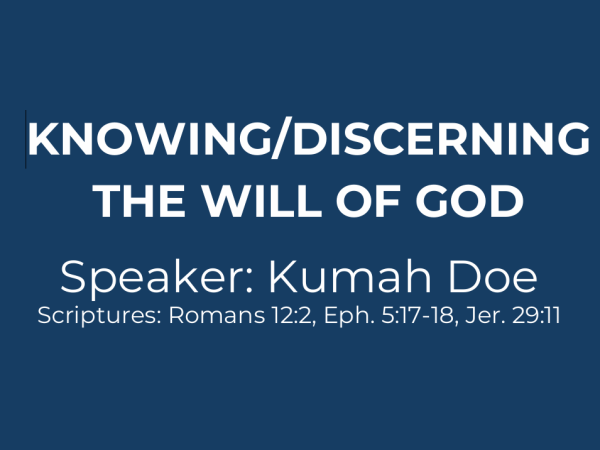 KNOWING/DISCERNING THE WILL OF GOD

Speaker: Kumah Doe

Scriptures: Romans 12:2, Eph. 5:17-18, Jer. 29:11